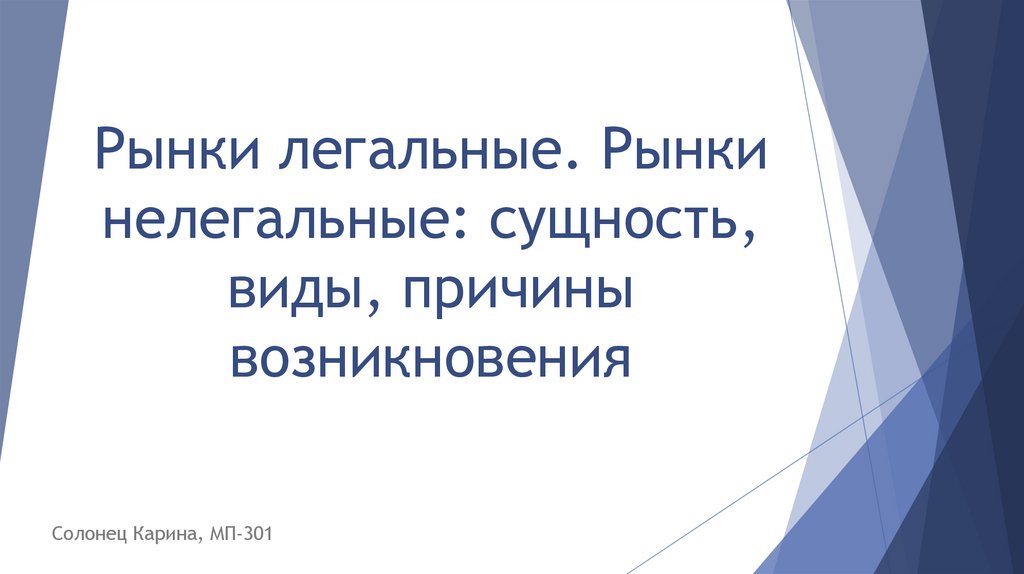 Рынки легальные. Рынки нелегальные: сущность, виды, причины возникновения

Солонец Карина, МП-301